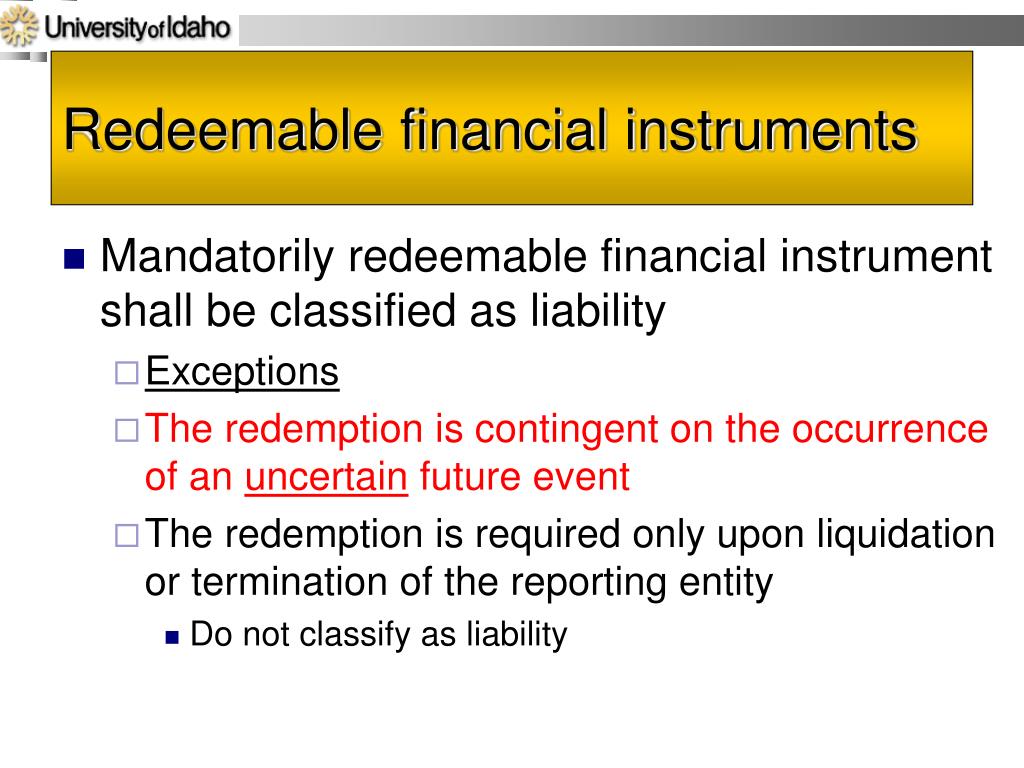 University of Idaho

Redeemable financial instruments

Mandatorily redeemable financial instrument shall be classified as liability

Exceptions

The redemption is contingent on the occurrence of an uncertain future event

The redemption is required only upon liquidation or termination of the reporting entity

Do not classify as liability